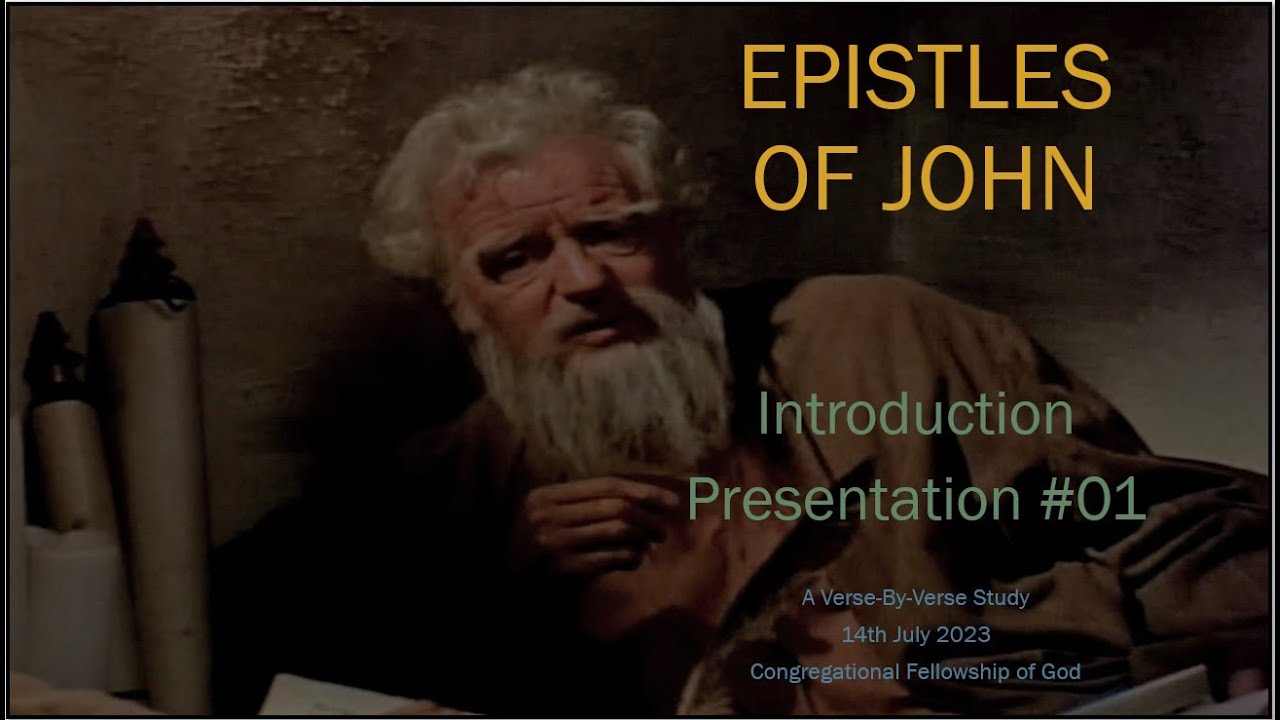 EPISTLES
OF JOHN

Introduction
Presentation #01

A Verse-By-Verse Study
14th July 2023
Congregational Fellowship of God